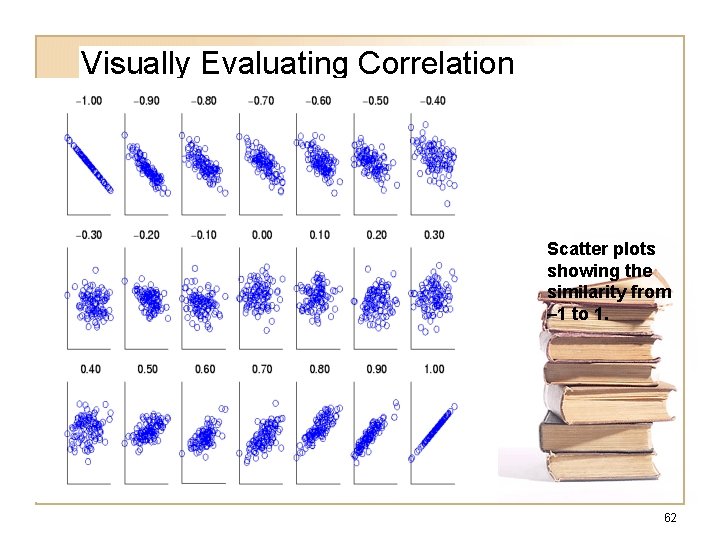 Visually Evaluating Correlation

−1.00 −0.90 −0.80 −0.70 −0.60 −0.50 −0.40

−0.30 −0.20 −0.10 0.00 0.10 0.20 0.30

0.40 0.50 0.60 0.70 0.80 0.90 1.00

Scatter plots showing the similarity from –1 to 1.

62